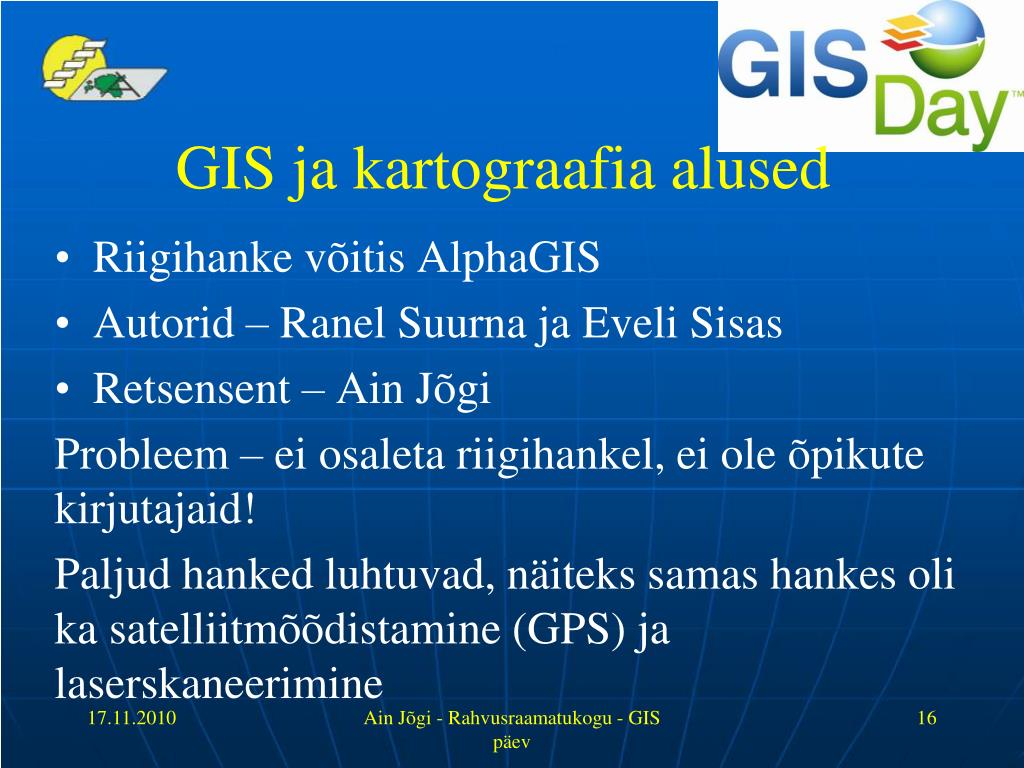 GIS Day™

GIS ja kartograafia alused

• Riigihanke võitis AlphaGIS
• Autorid – Ranel Suurna ja Eveli Sisas
• Retsensent – Ain Jõgi

Probleem – ei osaleta riigihankel, ei ole õpikute kirjutajaid!

Paljud hanked luhtuvad, näiteks samas hankes oli ka satelliitmõõdistamine (GPS) ja laserskaneerimine

17.11.2010

Ain Jõgi - Rahvusraamatukogu - GIS päev

16